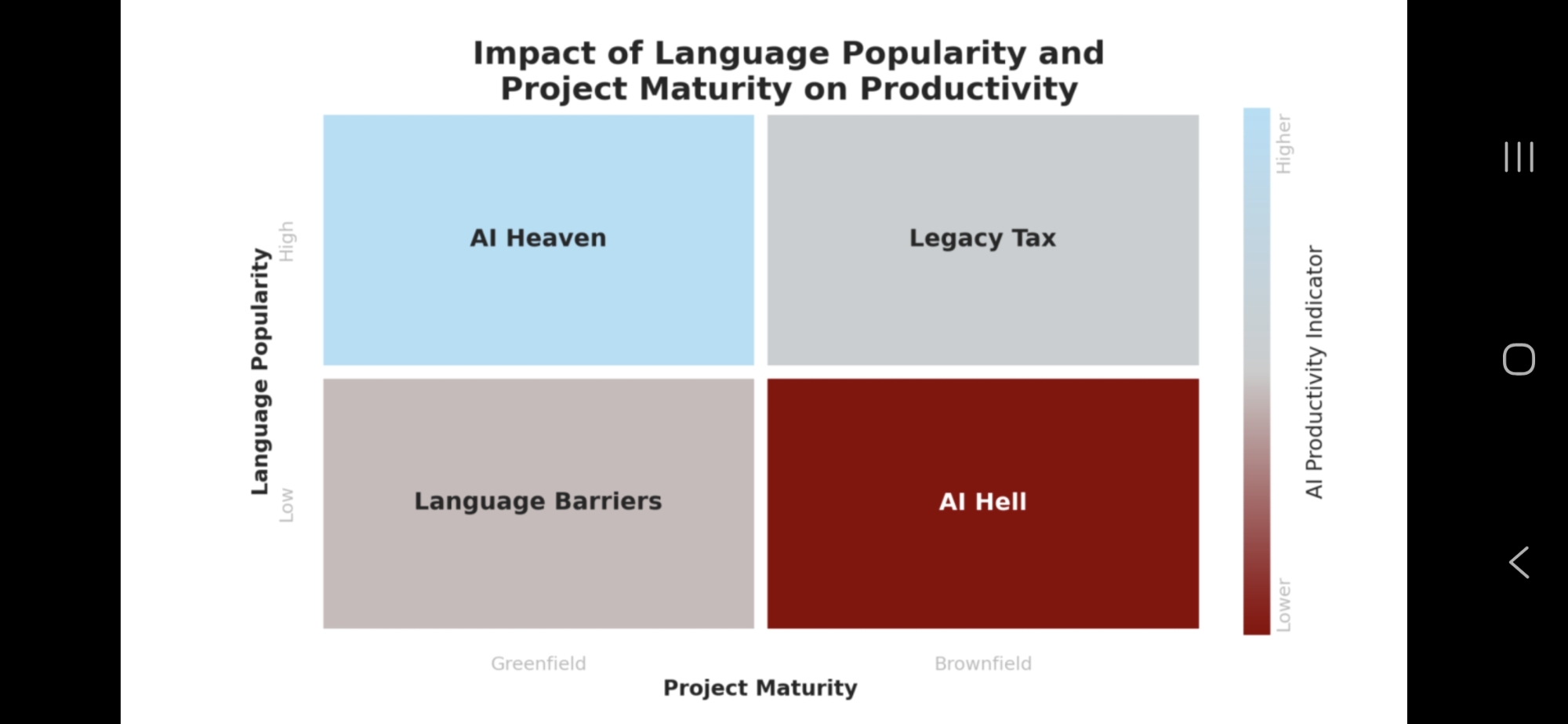 Impact of Language Popularity and Project Maturity on Productivity

Language Popularity

High

Low

AI Heaven

Legacy Tax

Language Barriers

AI Hell

Greenfield

Brownfield

Project Maturity

Higher

AI Productivity Indicator

Lower